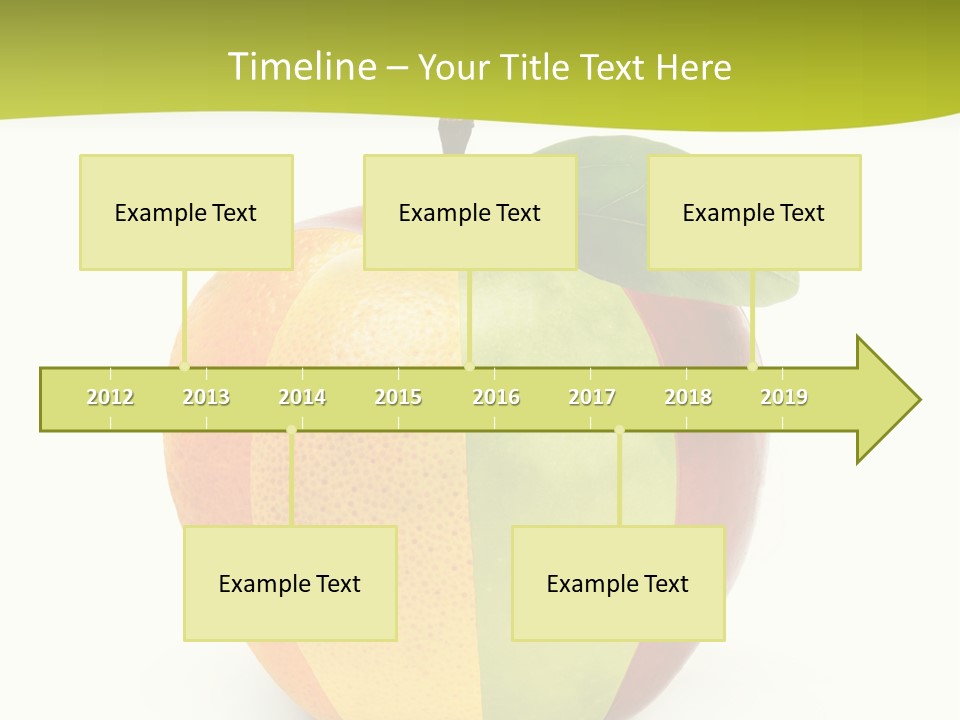 Timeline – Your Title Text Here

Example Text

Example Text

Example Text

2012 2013 2014 2015 2016 2017 2018 2019

Example Text

Example Text